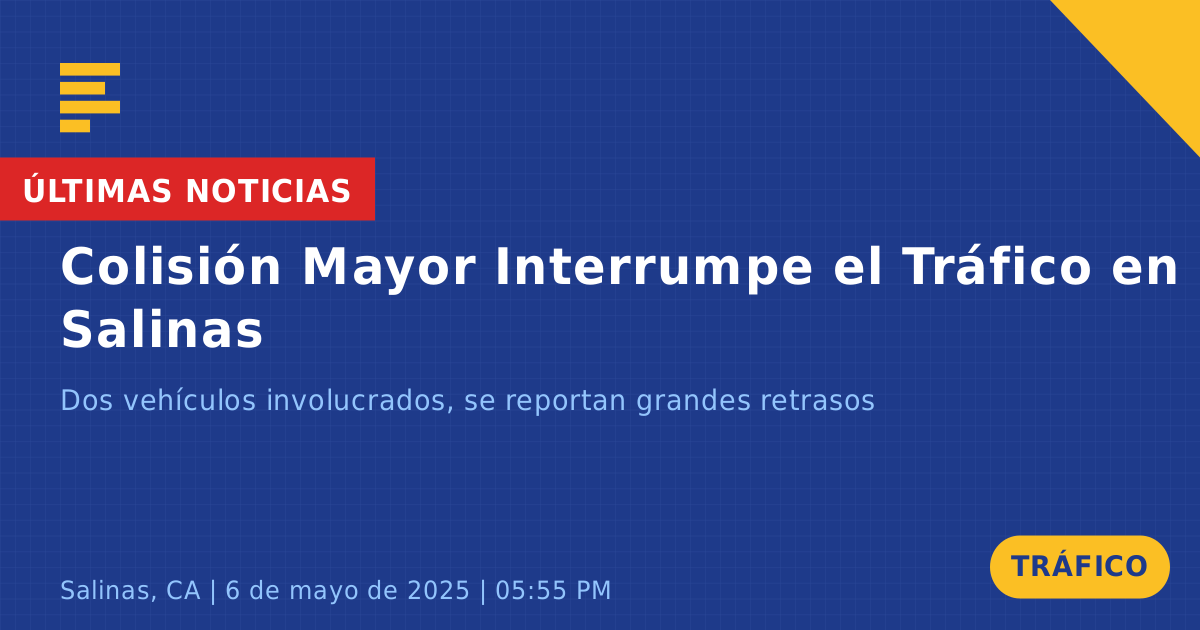 ÚLTIMAS NOTICIAS

Colisión Mayor Interrumpe el Tráfico en Salinas

Dos vehículos involucrados, se reportan grandes retrasos

Salinas, CA | 6 de mayo de 2025 | 05:55 PM

TRÁFICO